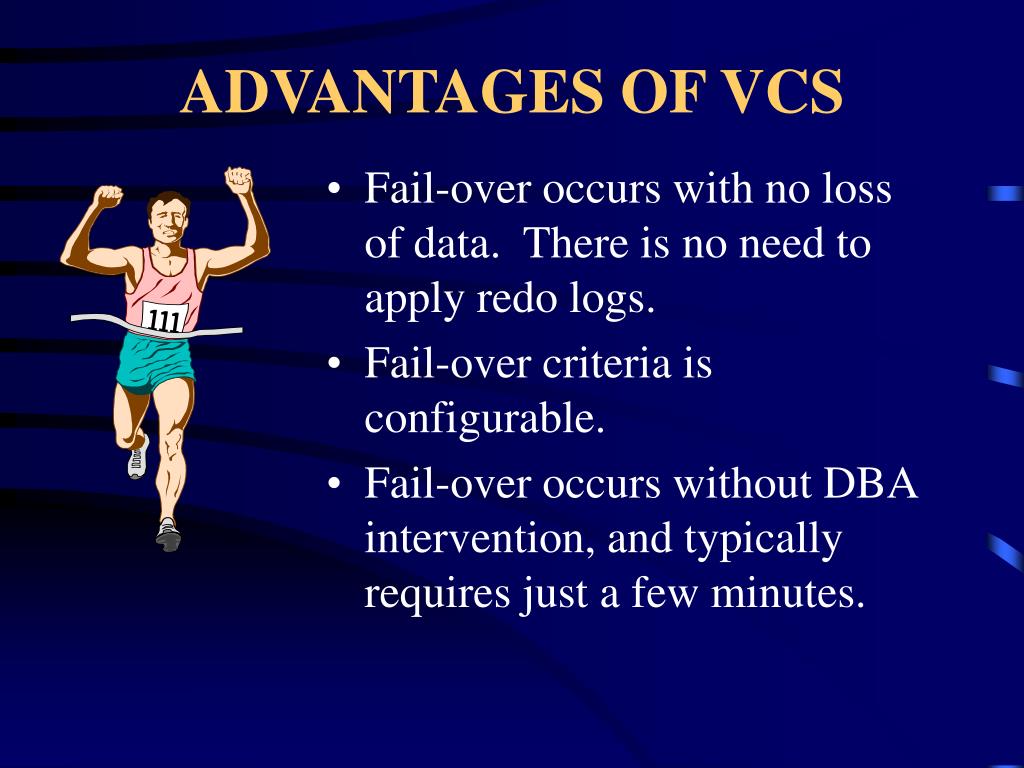 ADVANTAGES OF VCS

111

• Fail-over occurs with no loss of data. There is no need to apply redo logs.
• Fail-over criteria is configurable.
• Fail-over occurs without DBA intervention, and typically requires just a few minutes.